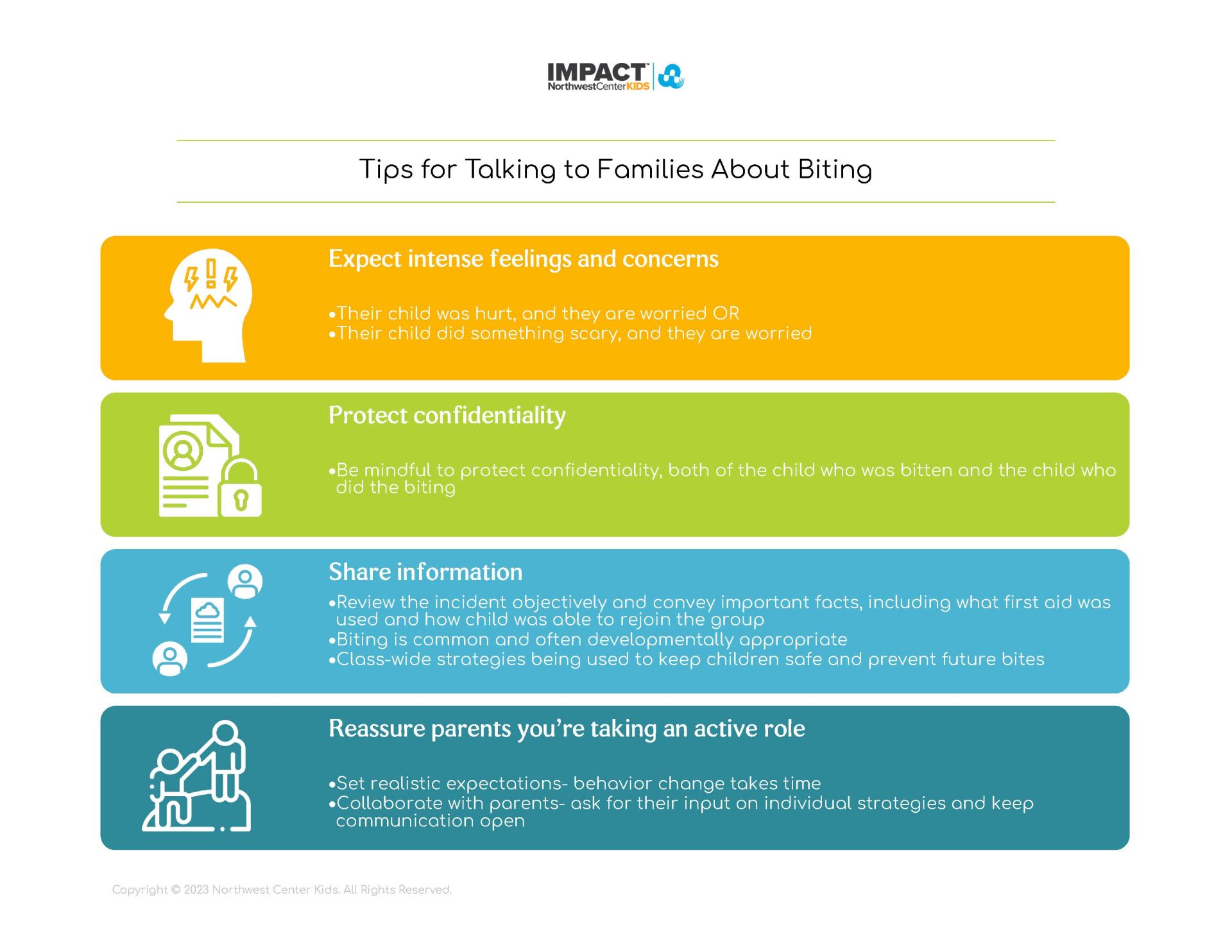 IMPACT
NorthwestCenterKIDS

Tips for Talking to Families About Biting

Expect intense feelings and concerns

•Their child was hurt, and they are worried OR
•Their child did something scary, and they are worried

Protect confidentiality

•Be mindful to protect confidentiality, both of the child who was bitten and the child who did the biting

Share information

•Review the incident objectively and convey important facts, including what first aid was used and how child was able to rejoin the group
•Biting is common and often developmentally appropriate
•Class-wide strategies being used to keep children safe and prevent future bites

Reassure parents you're taking an active role

•Set realistic expectations- behavior change takes time
•Collaborate with parents- ask for their input on individual strategies and keep communication open

Copyright © 2023 Northwest Center Kids. All Rights Reserved.